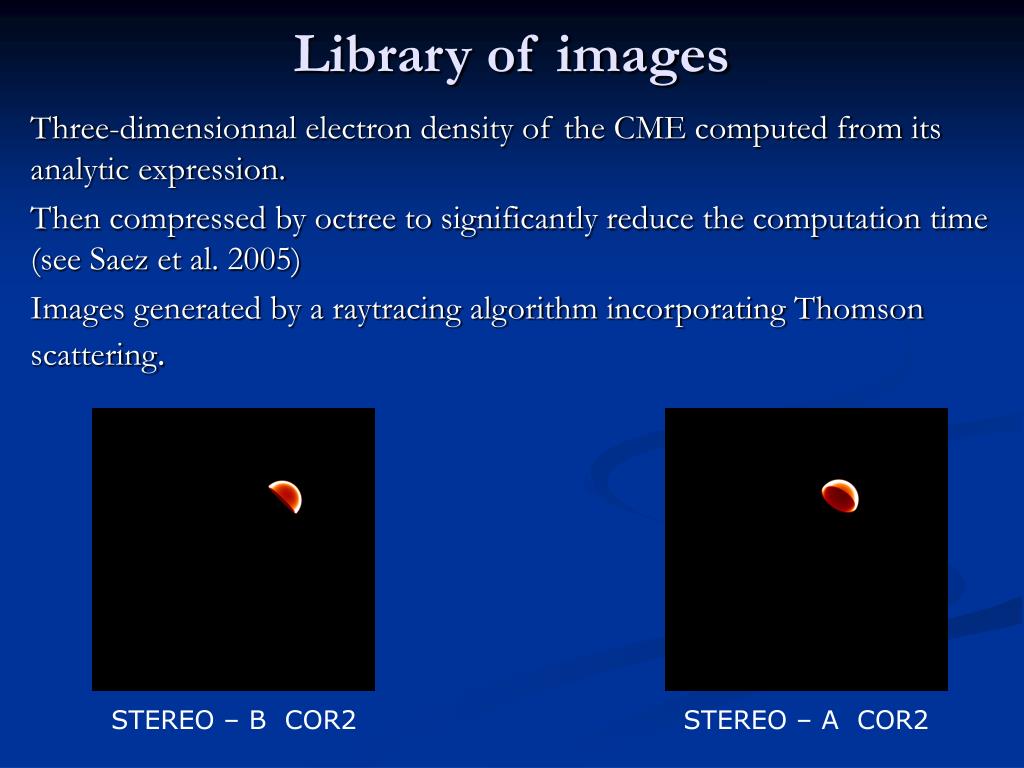 Library of images

Three-dimensionnal electron density of the CME computed from its analytic expression.

Then compressed by octree to significantly reduce the computation time (see Saez et al. 2005)

Images generated by a raytracing algorithm incorporating Thomson scattering.

STEREO – B COR2

STEREO – A COR2